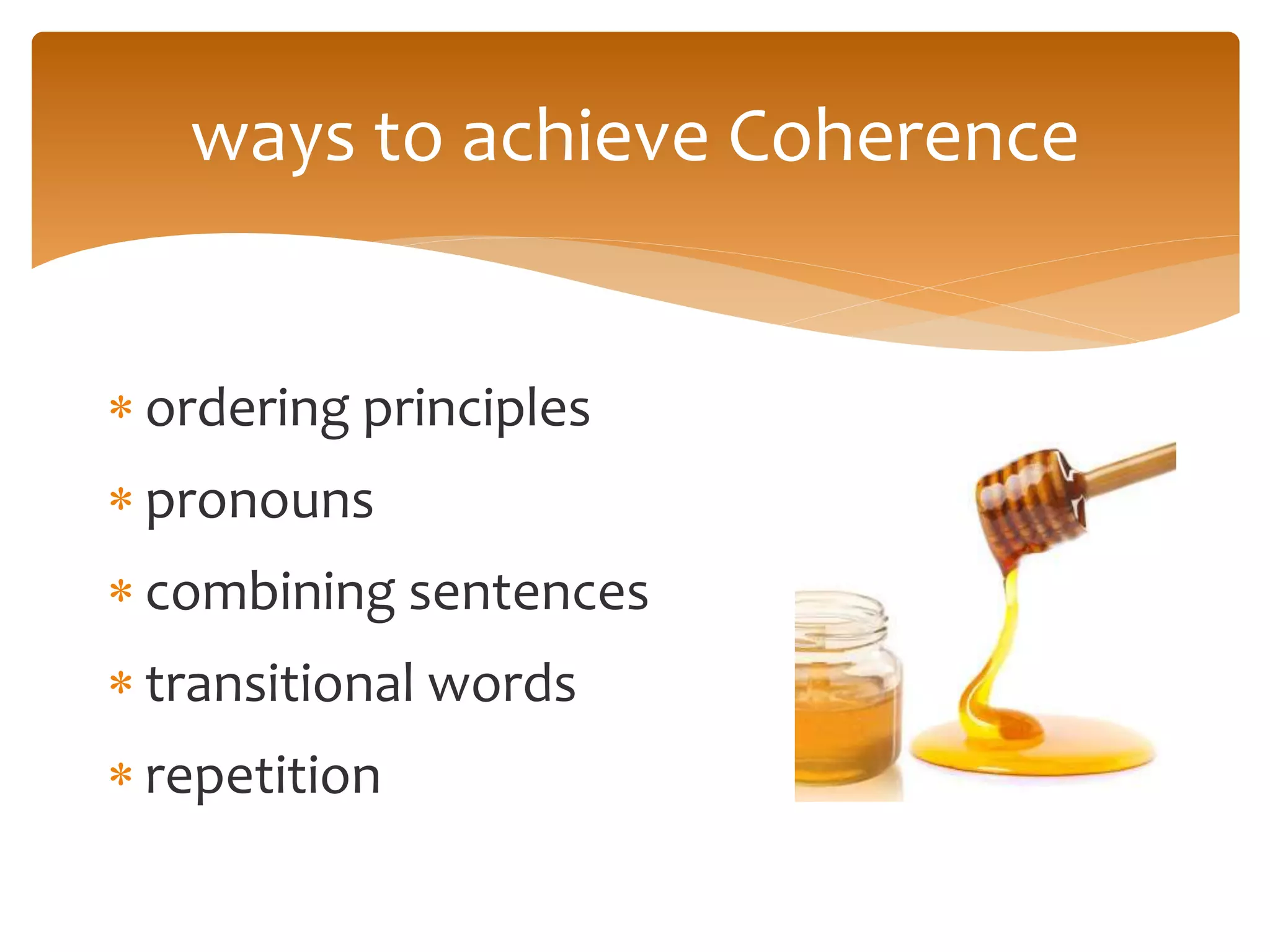 ways to achieve Coherence

* ordering principles
* pronouns
* combining sentences
* transitional words
* repetition